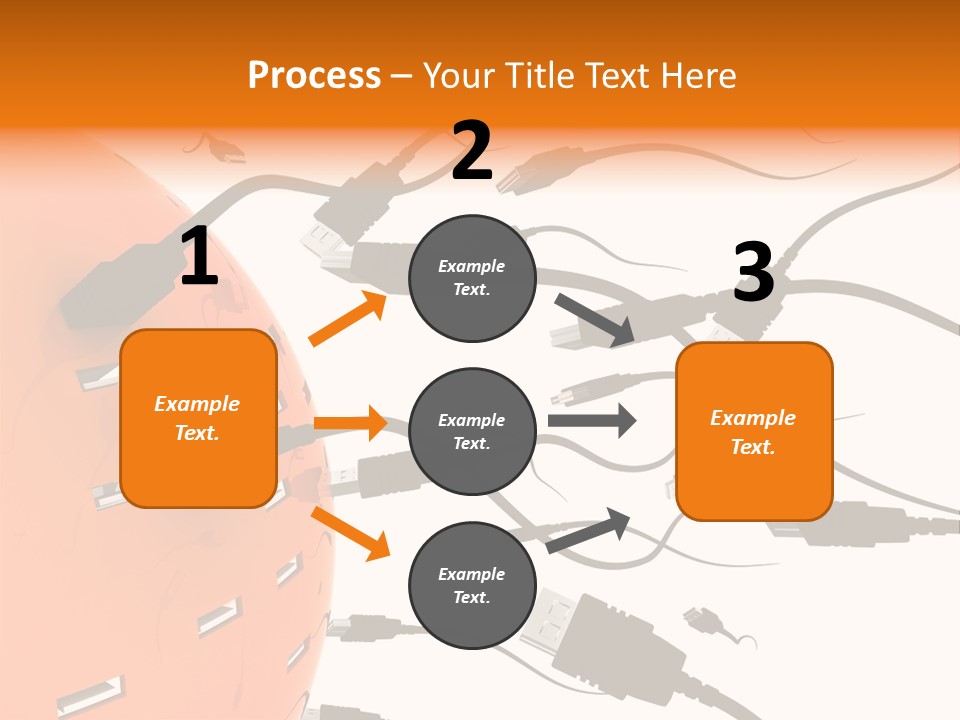 Process – Your Title Text Here

1

Example Text.

2

Example Text.

Example Text.

Example Text.

3

Example Text.